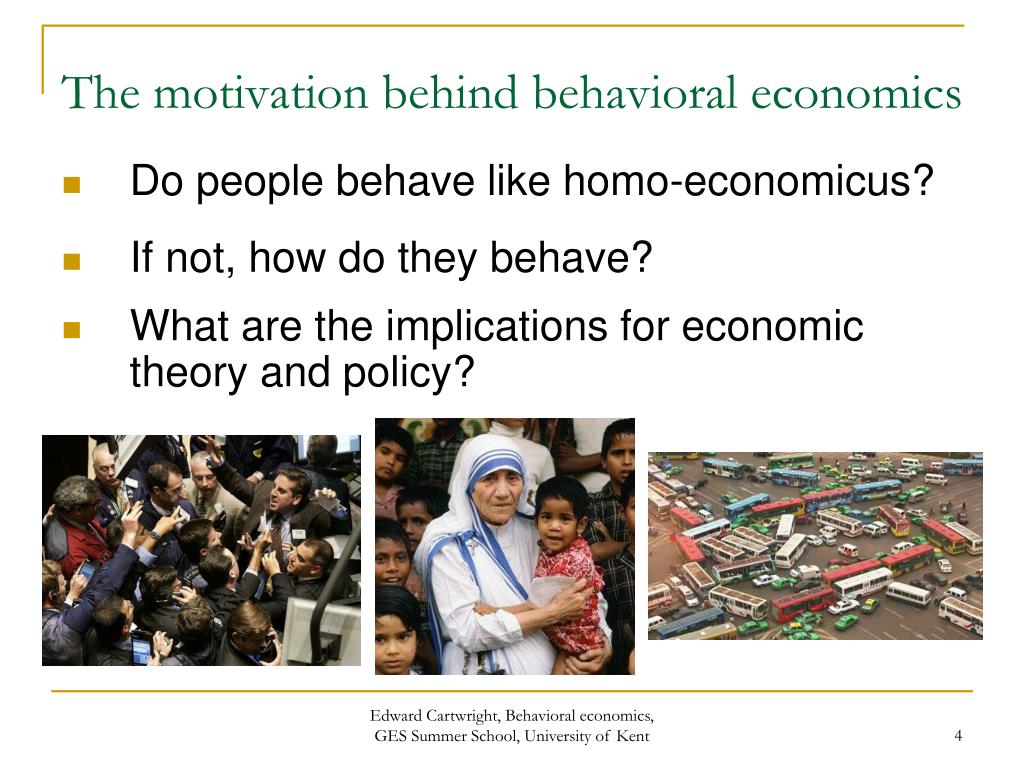 The motivation behind behavioral economics

- Do people behave like homo-economicus?
- If not, how do they behave?
- What are the implications for economic theory and policy?

Edward Cartwright, Behavioral economics, GES Summer School, University of Kent

4